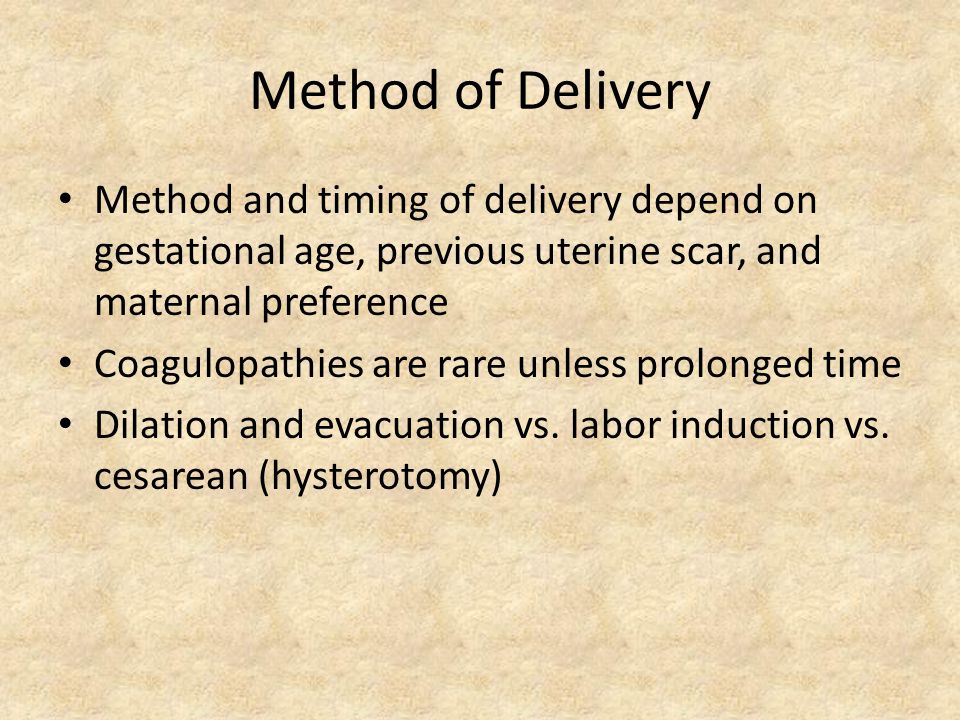 Method of Delivery

• Method and timing of delivery depend on gestational age, previous uterine scar, and maternal preference
• Coagulopathies are rare unless prolonged time
• Dilation and evacuation vs. labor induction vs. cesarean (hysterotomy)